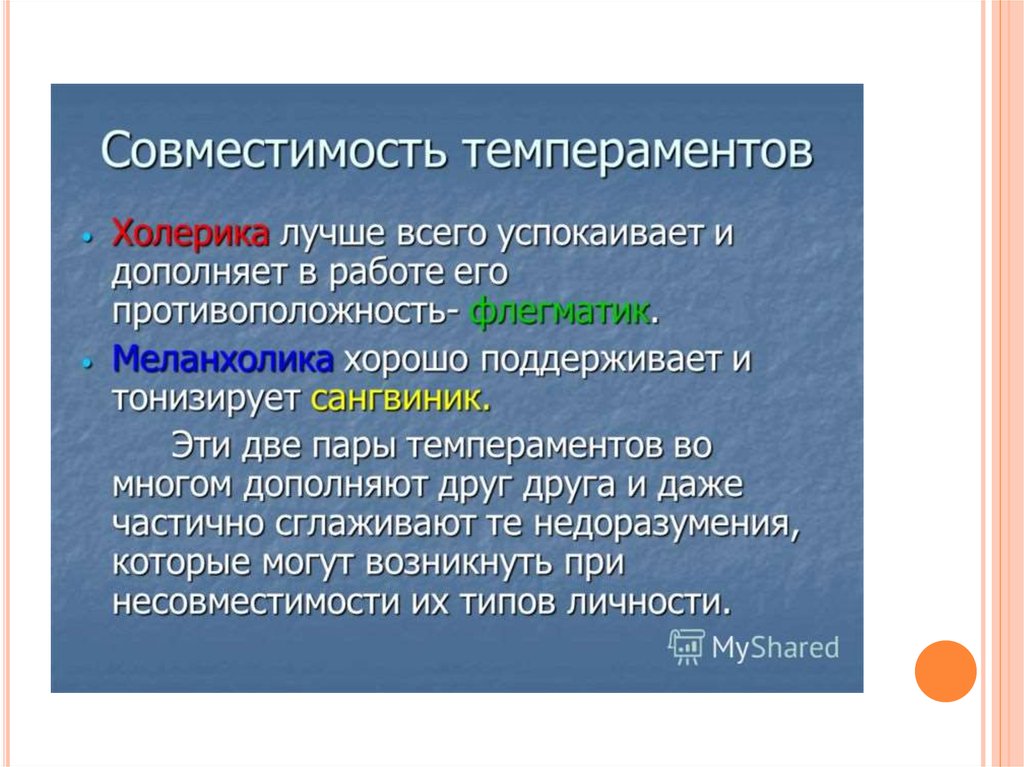 Совместимость темпераментов

• Холерика лучше всего успокаивает и дополняет в работе его противоположность- флегматик.

• Меланхолика хорошо поддерживает и тонизирует сангвиник.

Эти две пары темпераментов во многом дополняют друг друга и даже частично сглаживают те недоразумения, которые могут возникнуть при несовместимости их типов личности.

MyShared